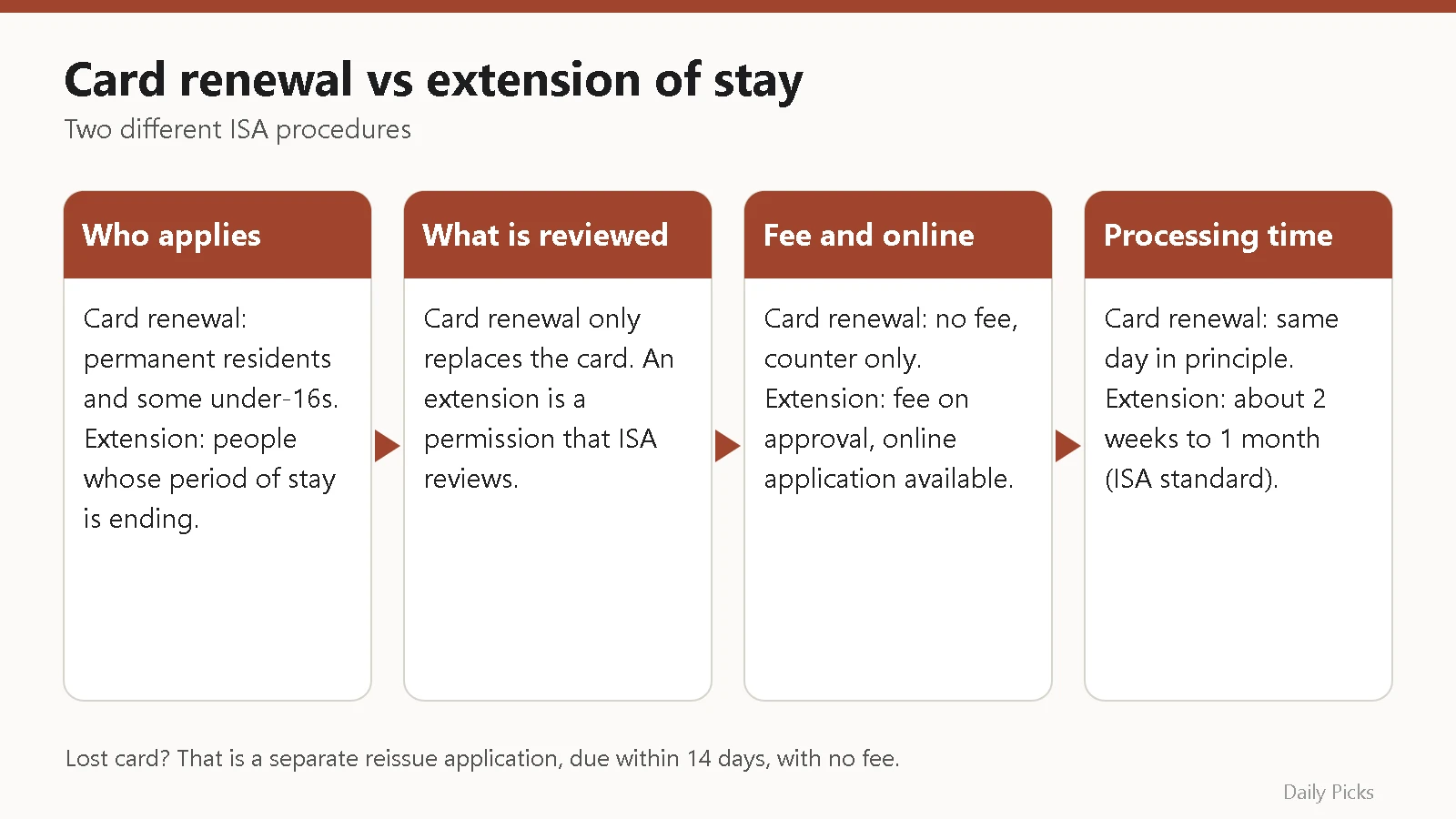 Card renewal vs extension of stay

Two different ISA procedures

Who applies

Card renewal: permanent residents and some under-16s. Extension: people whose period of stay is ending.

What is reviewed

Card renewal only replaces the card. An extension is a permission that ISA reviews.

Fee and online

Card renewal: no fee, counter only. Extension: fee on approval, online application available.

Processing time

Card renewal: same day in principle. Extension: about 2 weeks to 1 month (ISA standard).

Lost card? That is a separate reissue application, due within 14 days, with no fee.

Daily Picks